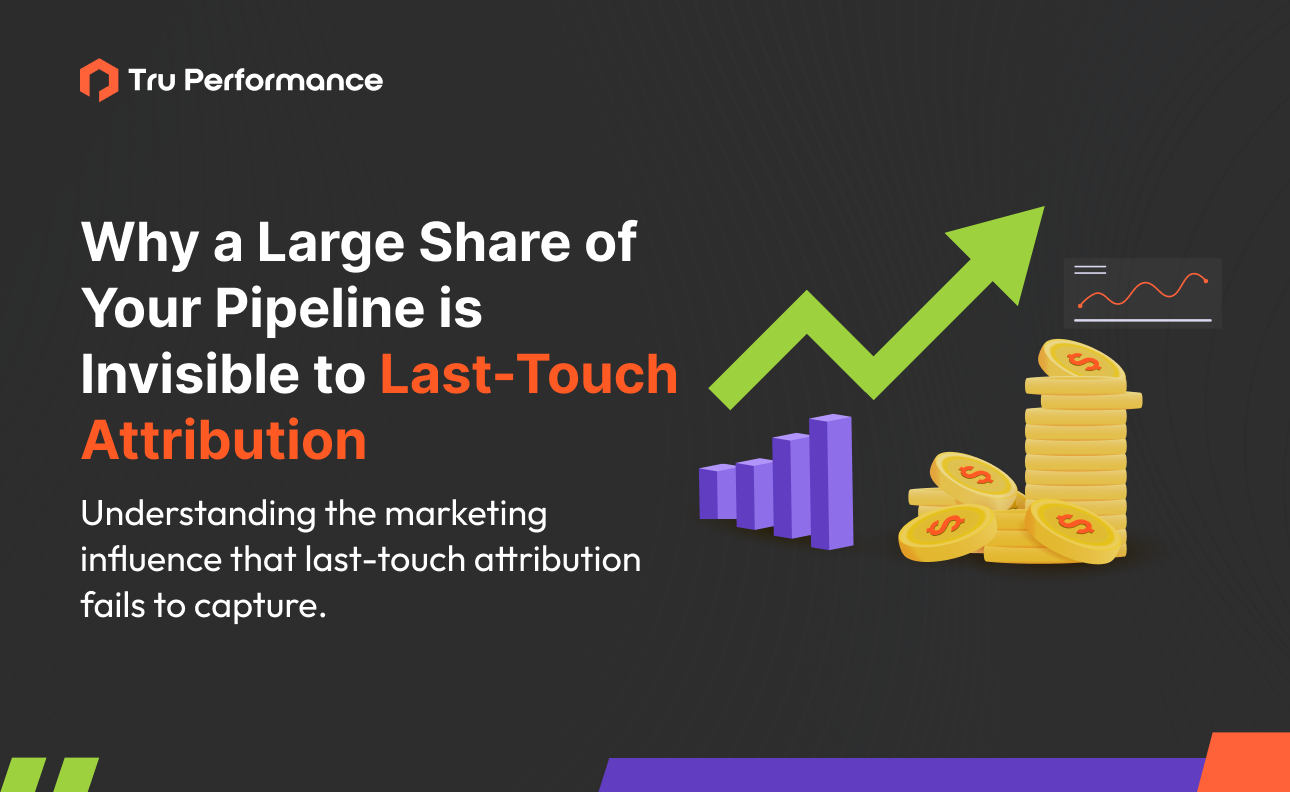 Tru Performance

Why a Large Share of Your Pipeline is Invisible to Last-Touch Attribution

Understanding the marketing influence that last-touch attribution fails to capture.

$

$

$

$